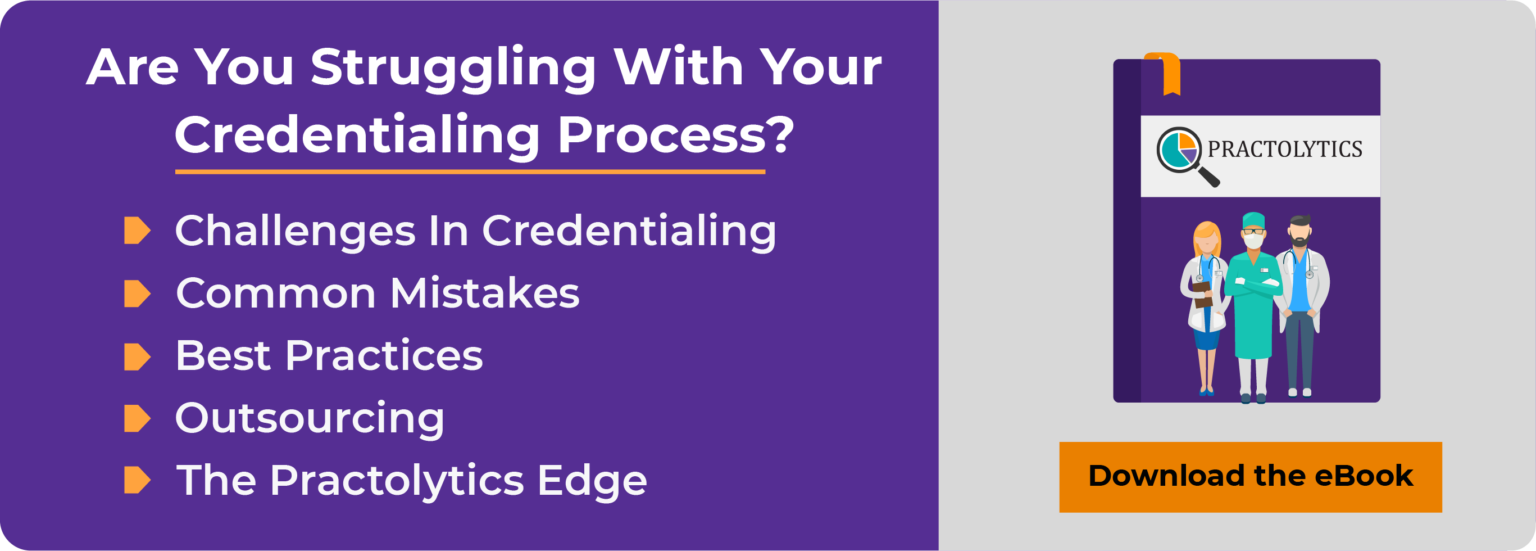 Are You Struggling With Your Credentialing Process?

Challenges In Credentialing
Common Mistakes
Best Practices
Outsourcing
The Practolytics Edge

PRACTOLYTICS

Download the eBook